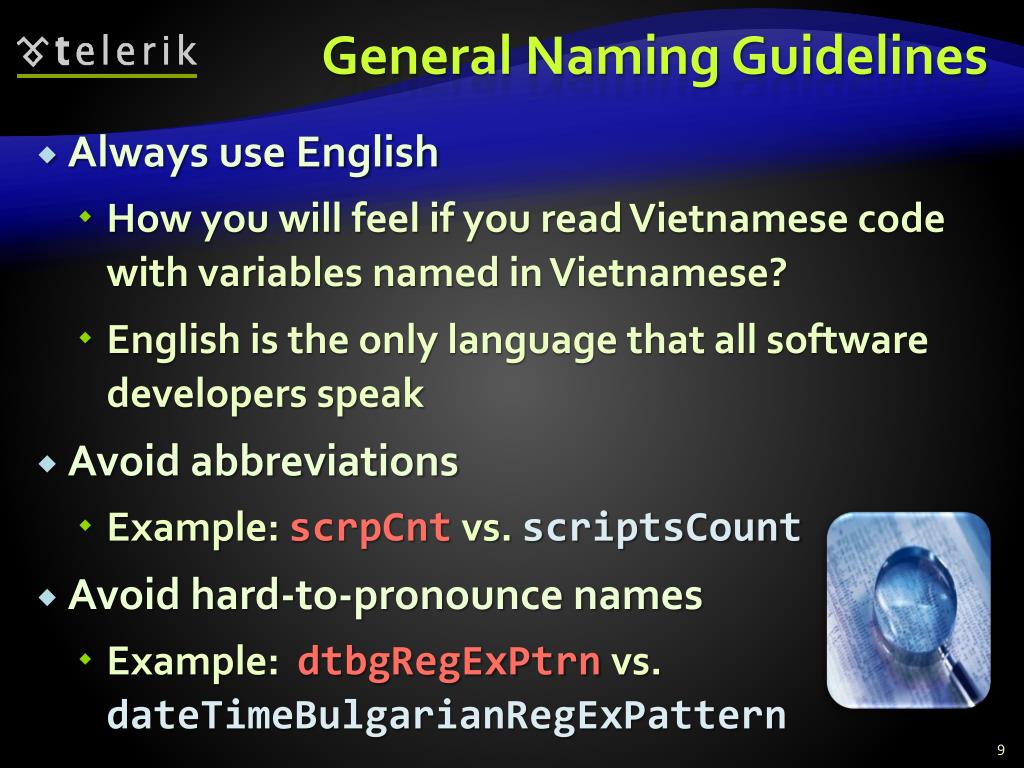 telerik

General Naming Guidelines

Always use English

How you will feel if you read Vietnamese code with variables named in Vietnamese?

English is the only language that all software developers speak

Avoid abbreviations

Example: scrpCnt vs. scriptsCount

Avoid hard-to-pronounce names

Example: dtbgRegExPtrn vs. dateTimeBulgarianRegExPattern

9